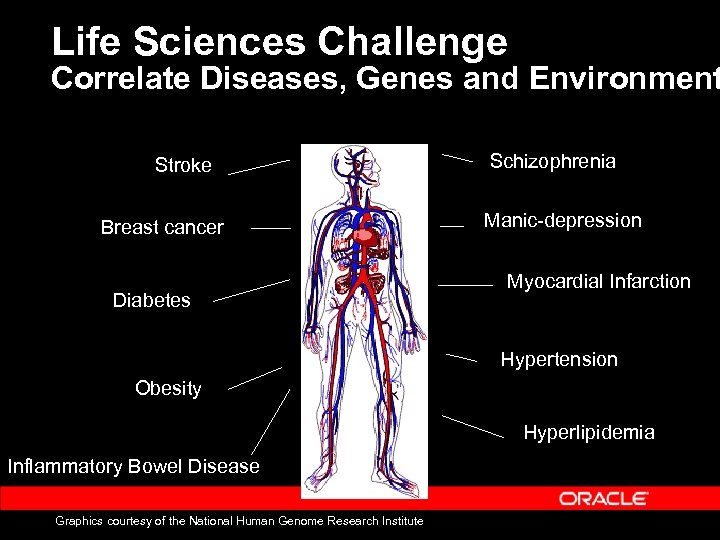 Life Sciences Challenge
Correlate Diseases, Genes and Environment

Stroke

Breast cancer

Diabetes

Obesity

Inflammatory Bowel Disease

Schizophrenia

Manic-depression

Myocardial Infarction

Hypertension

Hyperlipidemia

ORACLE

Graphics courtesy of the National Human Genome Research Institute